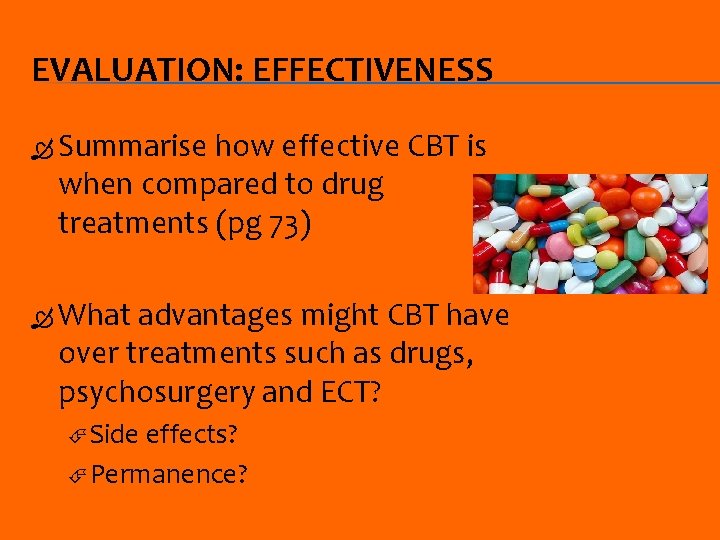 EVALUATION: EFFECTIVENESS

Summarise how effective CBT is when compared to drug treatments (pg 73)

What advantages might CBT have over treatments such as drugs, psychosurgery and ECT?

Side effects?

Permanence?